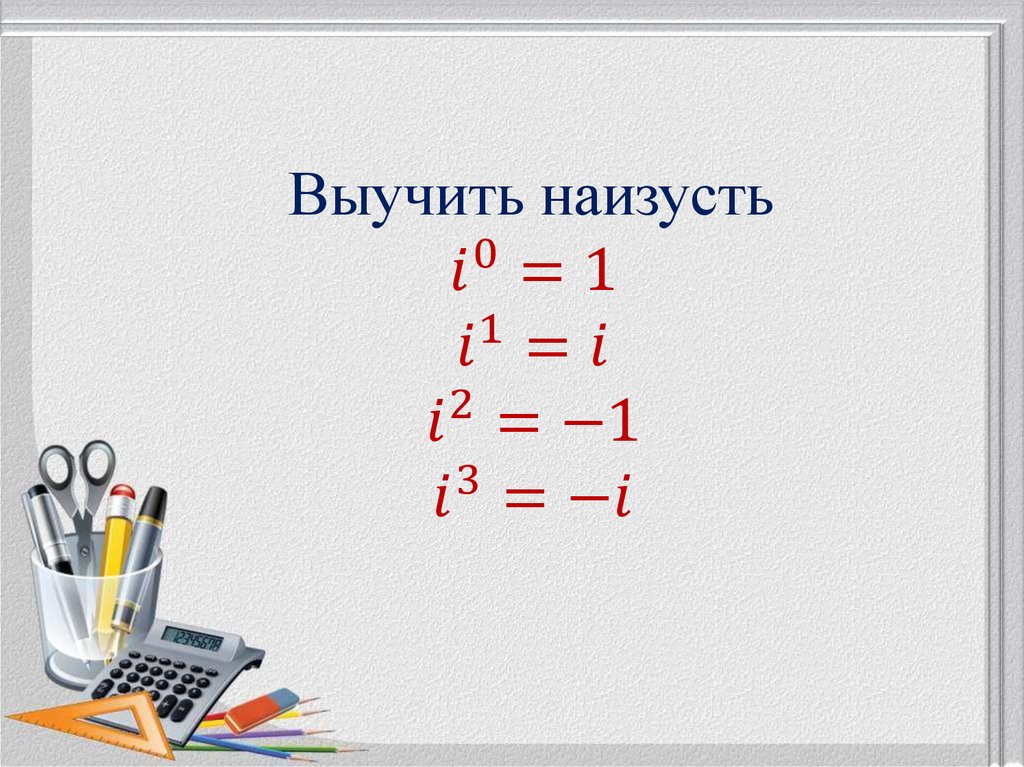 Выучить наизусть

$i^0 = 1$
$i^1 = i$
$i^2 = -1$
$i^3 = -i$

12345678